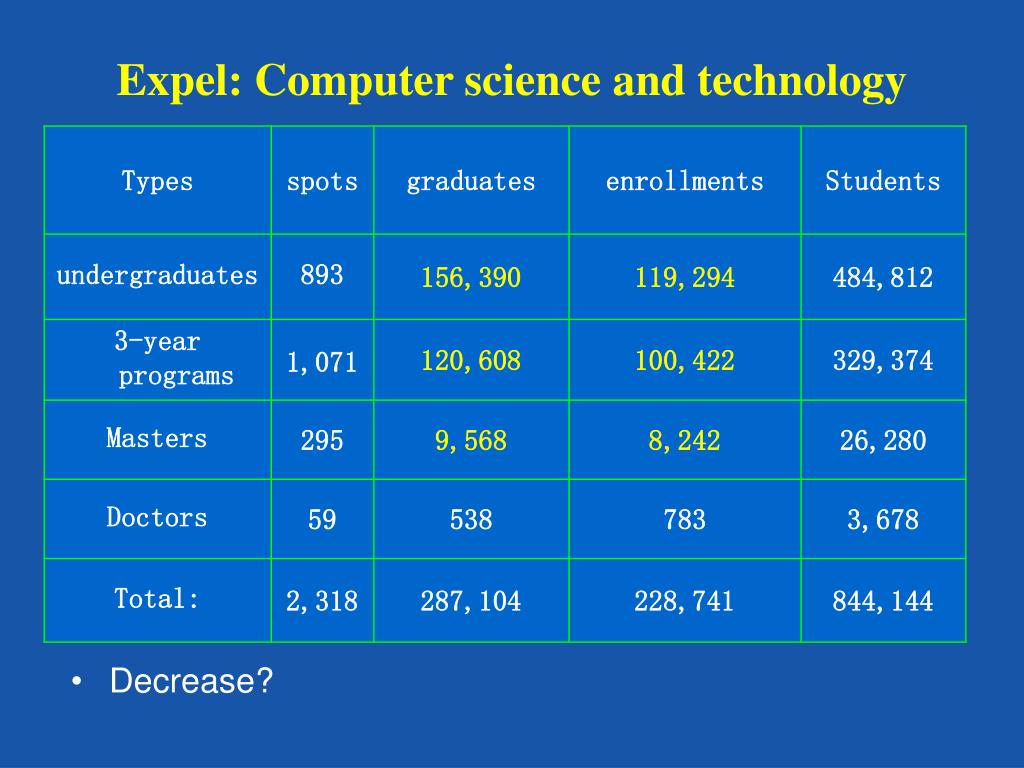 Expel: Computer science and technology

| Types | spots | graduates | enrollments | Students |
|---|---|---|---|---|
| undergraduates | 893 | 156,390 | 119,294 | 484,812 |
| 3-year programs | 1,071 | 120,608 | 100,422 | 329,374 |
| Masters | 295 | 9,568 | 8,242 | 26,280 |
| Doctors | 59 | 538 | 783 | 3,678 |
| Total: | 2,318 | 287,104 | 228,741 | 844,144 |

• Decrease?